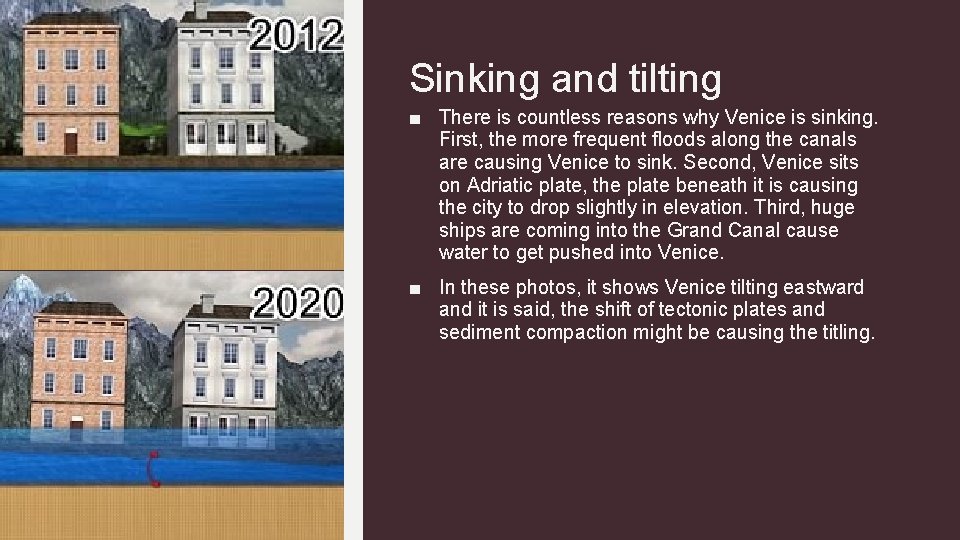 2012

2020

Sinking and tilting

• There is countless reasons why Venice is sinking. First, the more frequent floods along the canals are causing Venice to sink. Second, Venice sits on Adriatic plate, the plate beneath it is causing the city to drop slightly in elevation. Third, huge ships are coming into the Grand Canal cause water to get pushed into Venice.

• In these photos, it shows Venice tilting eastward and it is said, the shift of tectonic plates and sediment compaction might be causing the titling.